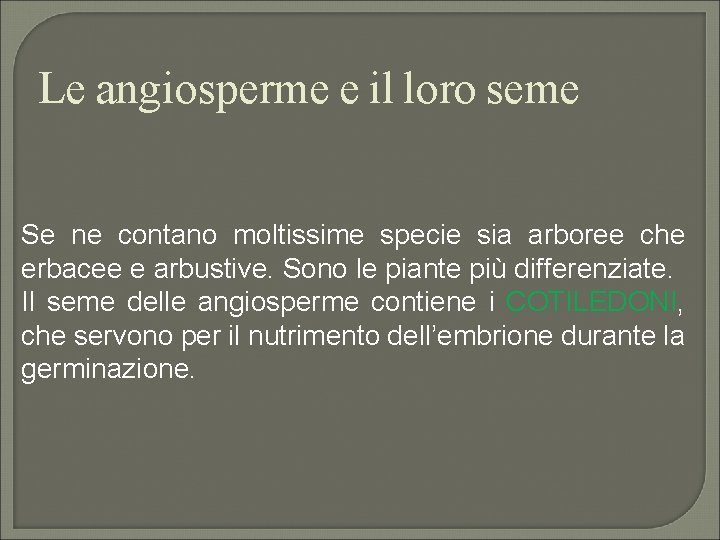 Le angiosperme e il loro seme

Se ne contano moltissime specie sia arboree che erbacee e arbustive. Sono le piante più differenziate.
Il seme delle angiosperme contiene i COTILEDONI, che servono per il nutrimento dell’embrione durante la germinazione.